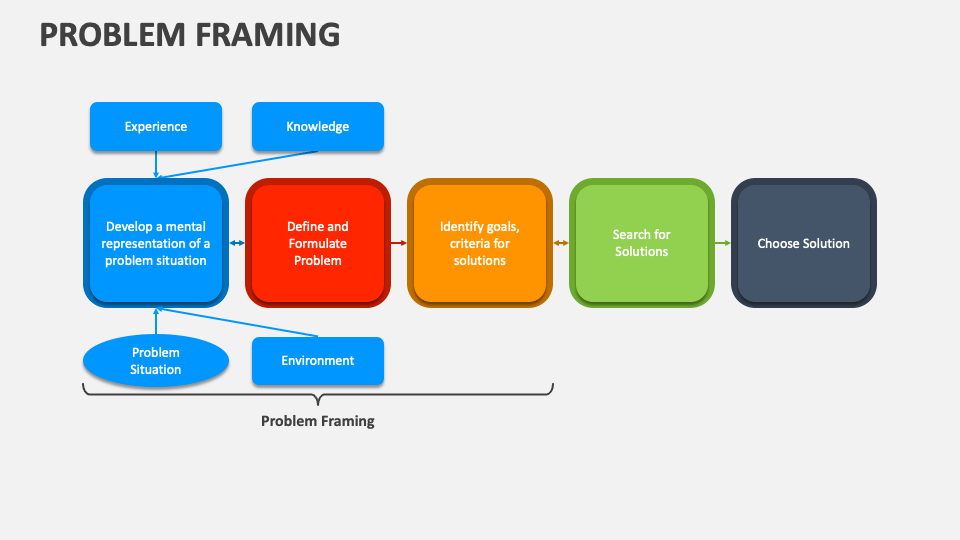 PROBLEM FRAMING

Experience

Knowledge

Develop a mental representation of a problem situation

Define and Formulate Problem

Identify goals, criteria for solutions

Search for Solutions

Choose Solution

Problem Situation

Environment

Problem Framing